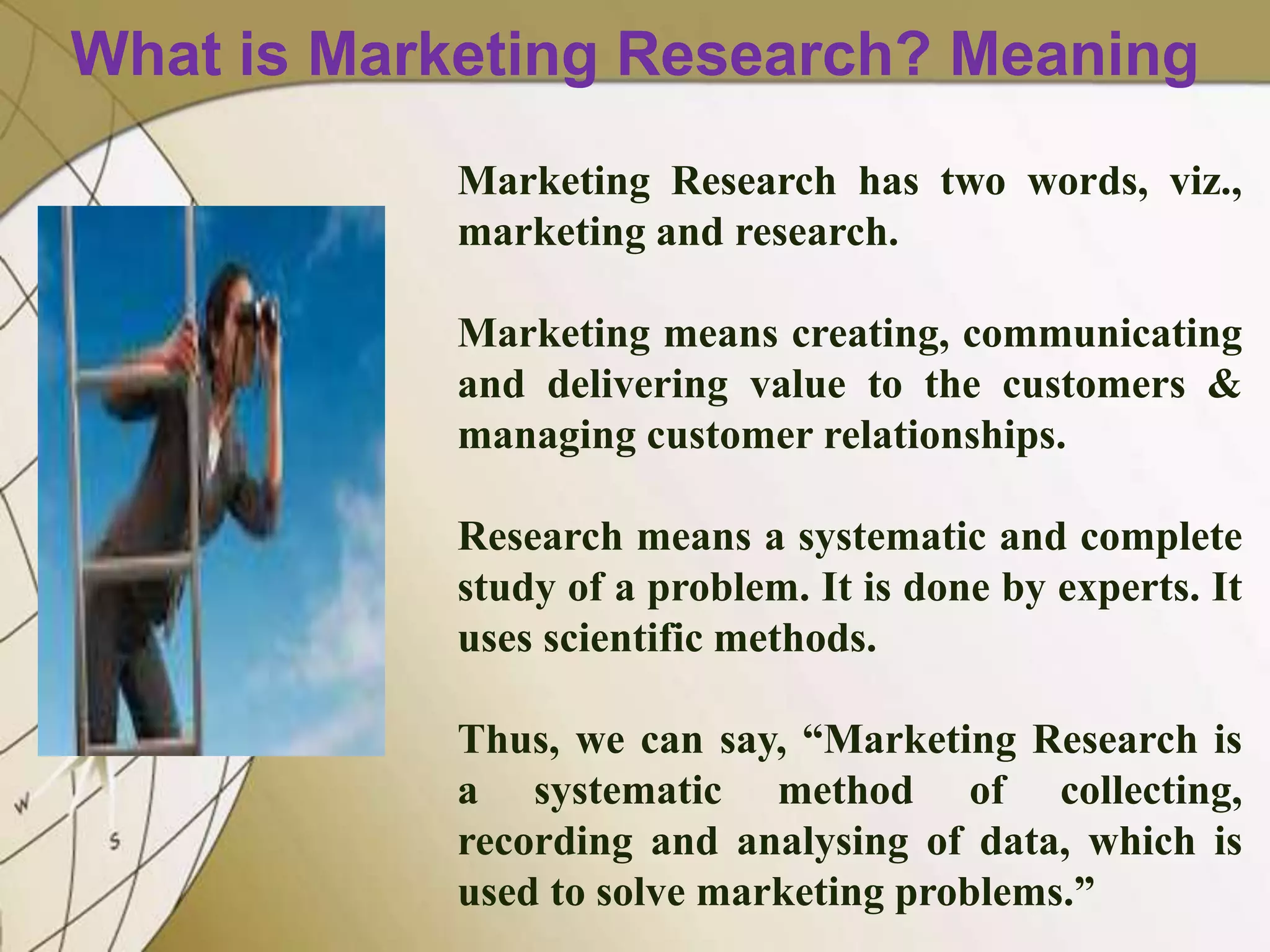 What is Marketing Research? Meaning

Marketing Research has two words, viz., marketing and research.

Marketing means creating, communicating and delivering value to the customers & managing customer relationships.

Research means a systematic and complete study of a problem. It is done by experts. It uses scientific methods.

Thus, we can say, “Marketing Research is a systematic method of collecting, recording and analysing of data, which is used to solve marketing problems.”

W

S